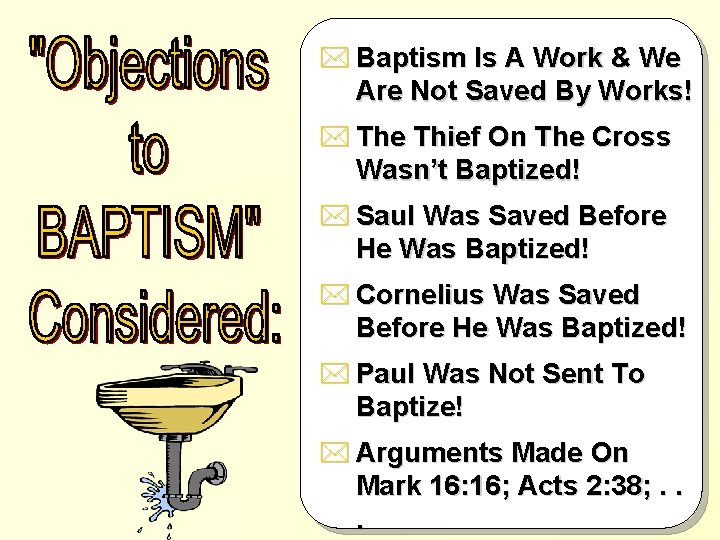 "Objections to BAPTISM" Considered:

Baptism Is A Work & We Are Not Saved By Works!

The Thief On The Cross Wasn't Baptized!

Saul Was Saved Before He Was Baptized!

Cornelius Was Saved Before He Was Baptized!

Paul Was Not Sent To Baptize!

Arguments Made On Mark 16:16; Acts 2:38; . . .